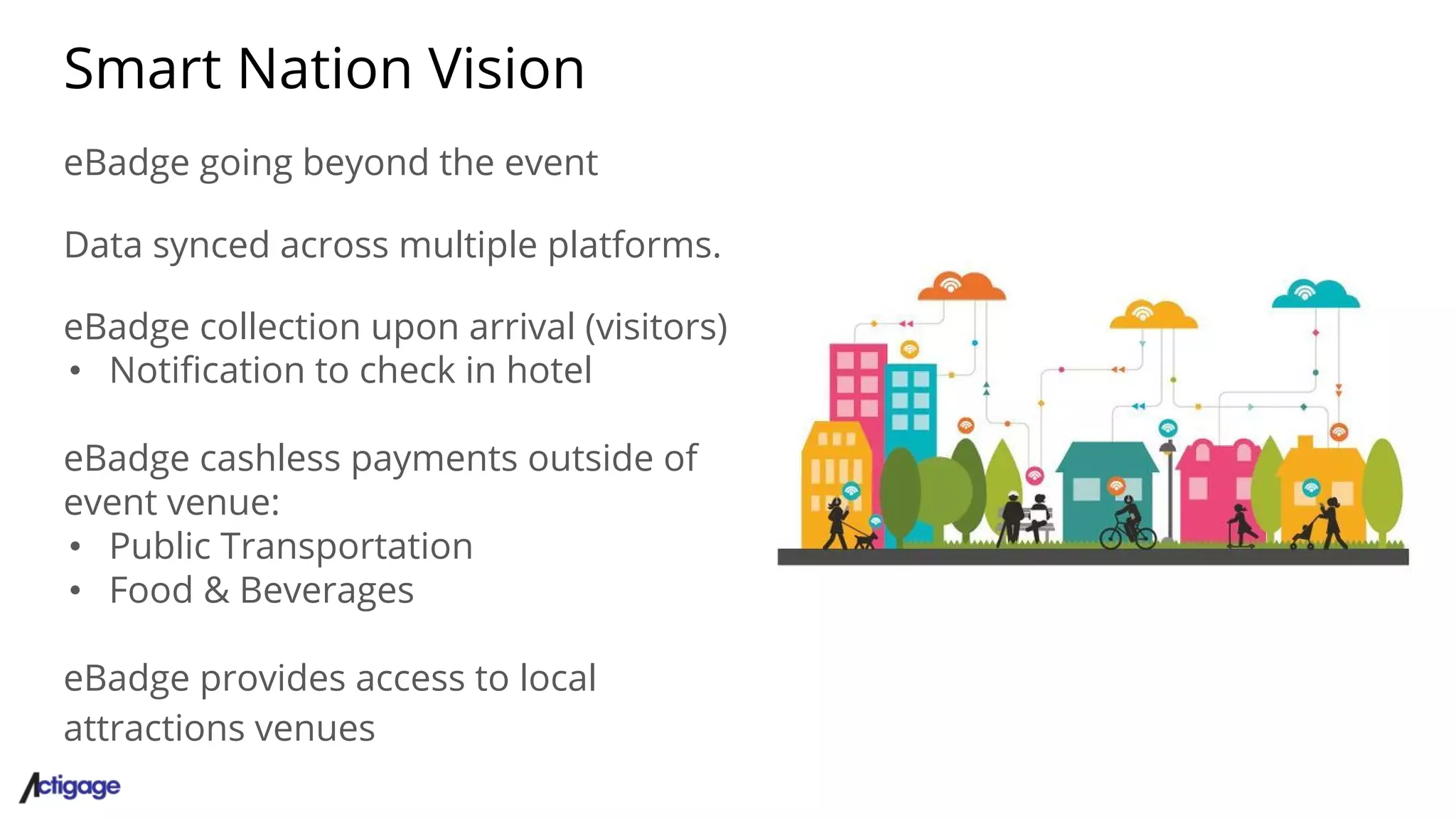 Smart Nation Vision

eBadge going beyond the event

Data synced across multiple platforms.

eBadge collection upon arrival (visitors)
• Notification to check in hotel

eBadge cashless payments outside of event venue:
• Public Transportation
• Food & Beverages

eBadge provides access to local attractions venues

Actigage